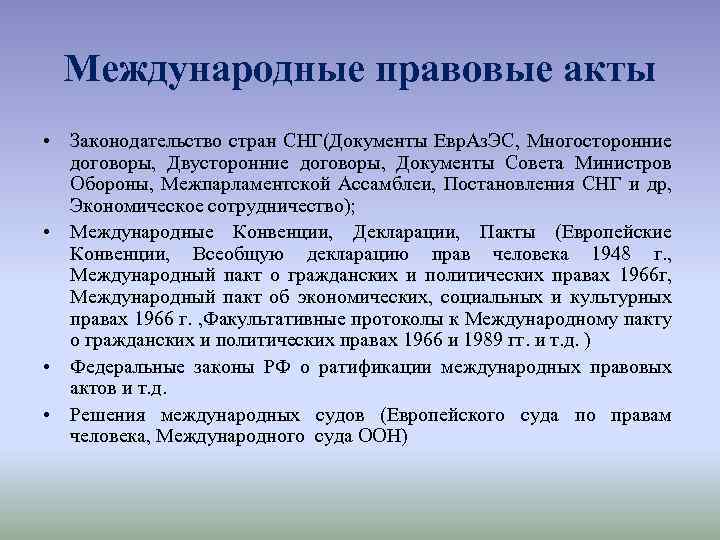 Международные правовые акты

• Законодательство стран СНГ(Документы ЕврАзЭС, Многосторонние договоры, Двусторонние договоры, Документы Совета Министров Обороны, Межпарламентской Ассамблеи, Постановления СНГ и др, Экономическое сотрудничество);

• Международные Конвенции, Декларации, Пакты (Европейские Конвенции, Всеобщую декларацию прав человека 1948 г., Международный пакт о гражданских и политических правах 1966г, Международный пакт об экономических, социальных и культурных правах 1966 г. ,Факультативные протоколы к Международному пакту о гражданских и политических правах 1966 и 1989 гг. и т.д. )

• Федеральные законы РФ о ратификации международных правовых актов и т.д.

• Решения международных судов (Европейского суда по правам человека, Международного суда ООН)